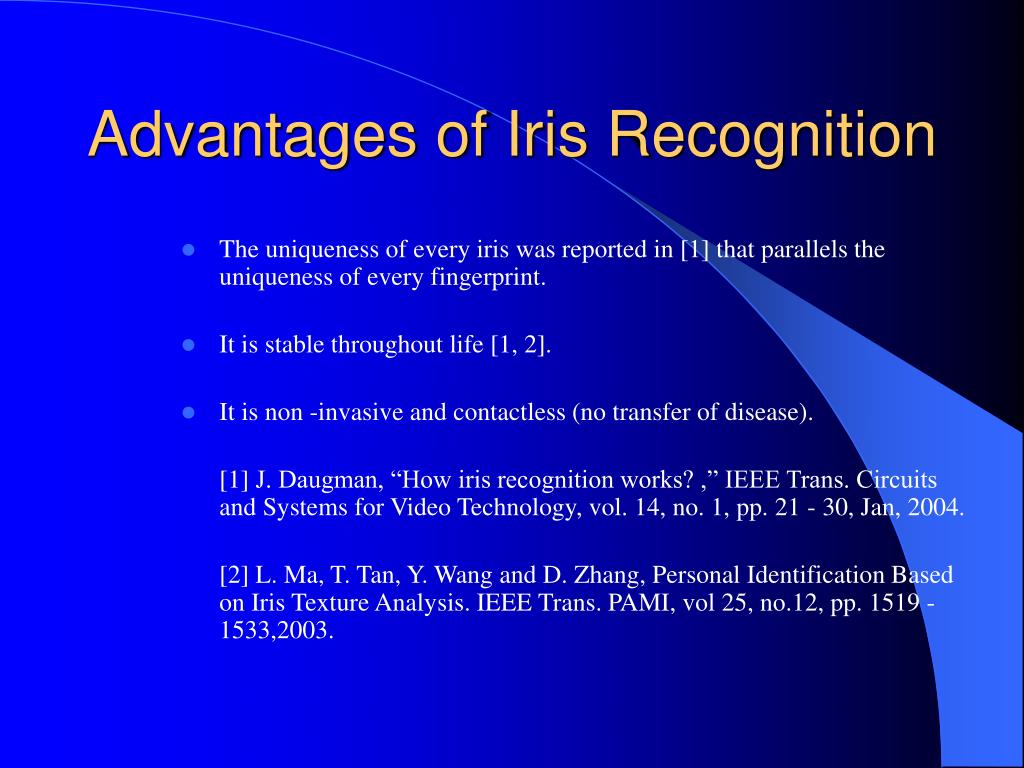 Advantages of Iris Recognition

- The uniqueness of every iris was reported in [1] that parallels the uniqueness of every fingerprint.
- It is stable throughout life [1, 2].
- It is non -invasive and contactless (no transfer of disease).

[1] J. Daugman, “How iris recognition works? ,” IEEE Trans. Circuits and Systems for Video Technology, vol. 14, no. 1, pp. 21 - 30, Jan, 2004.

[2] L. Ma, T. Tan, Y. Wang and D. Zhang, Personal Identification Based on Iris Texture Analysis. IEEE Trans. PAMI, vol 25, no.12, pp. 1519 - 1533,2003.